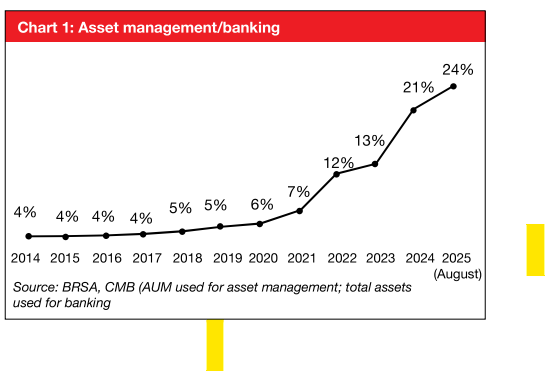 Chart 1: Asset management/banking

4%
4%
4%
4%
5%
5%
6%
7%
12%
13%
21%
24%

2014 2015 2016 2017 2018 2019 2020 2021 2022 2023 2024 2025 (August)

Source: BRSA, CMB (AUM used for asset management; total assets used for banking